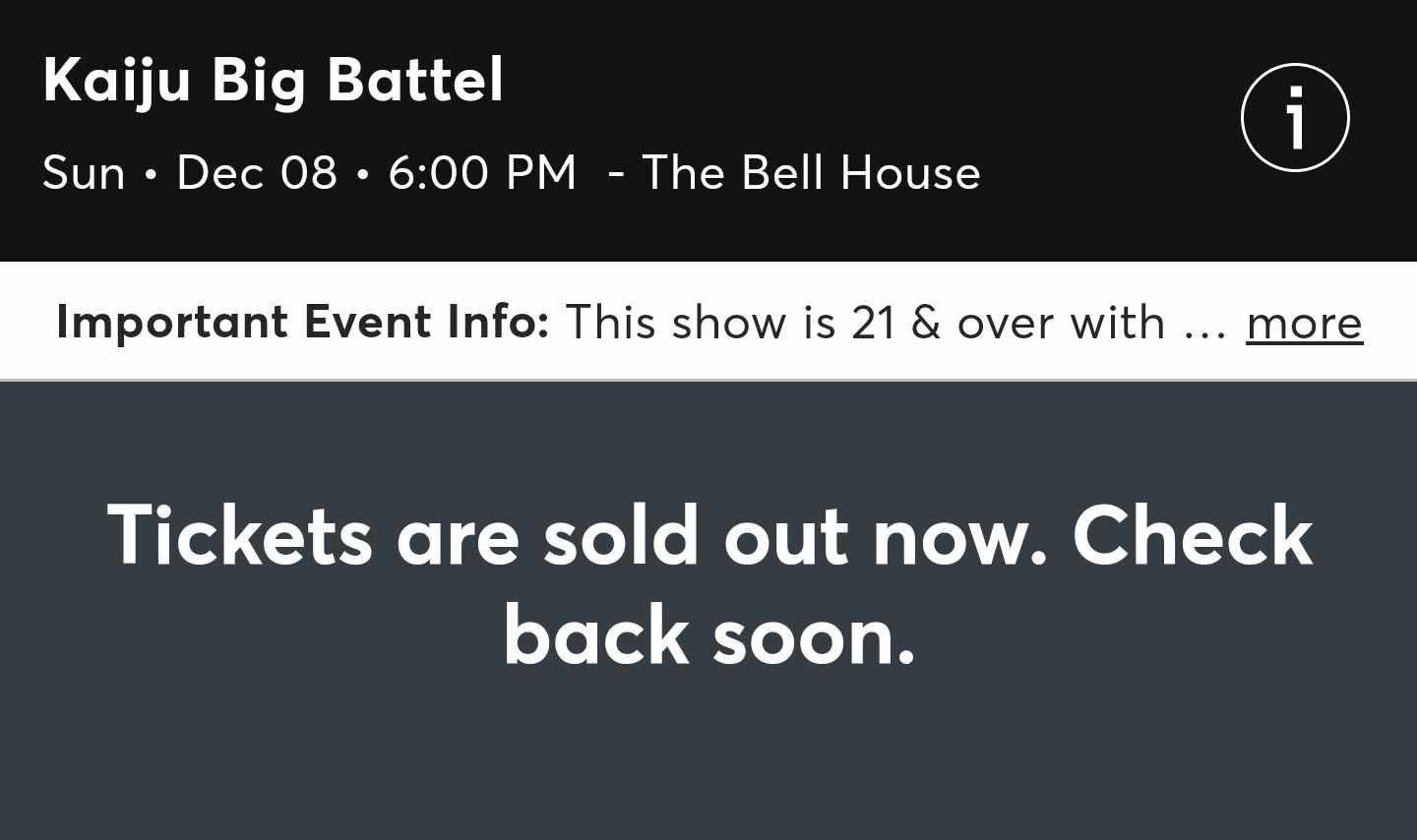 Kaiju Big Battel

Sun • Dec 08 • 6:00 PM - The Bell House

i

Important Event Info: This show is 21 & over with … more

Tickets are sold out now. Check back soon.